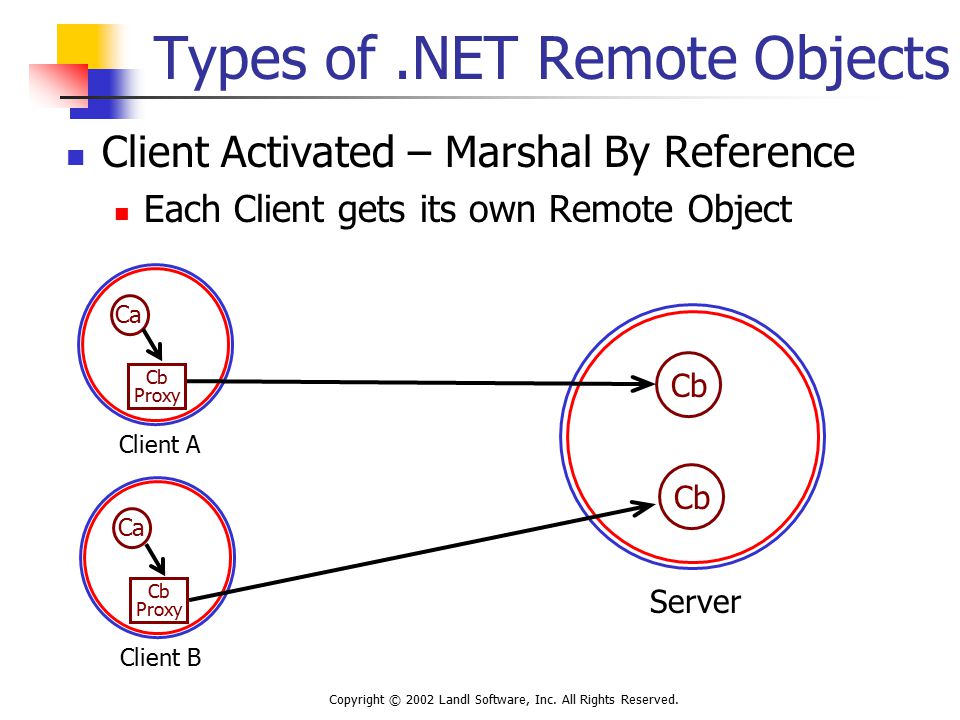 Types of .NET Remote Objects

Client Activated – Marshal By Reference

Each Client gets its own Remote Object

Ca

Cb Proxy

Client A

Ca

Cb Proxy

Client B

Cb

Cb

Server

Copyright © 2002 Landl Software, Inc. All Rights Reserved.